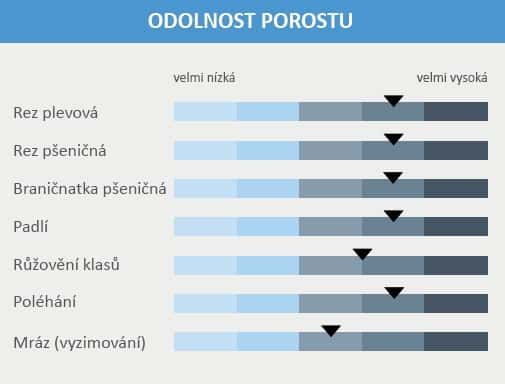 ODOLNOST POROSTU

velmi nízká

velmi vysoká

Rez plevová

Rez pšeničná

Braničnatka pšeničná

Padlí

Růžovění klasů

Poléhání

Mráz (vyzimování)